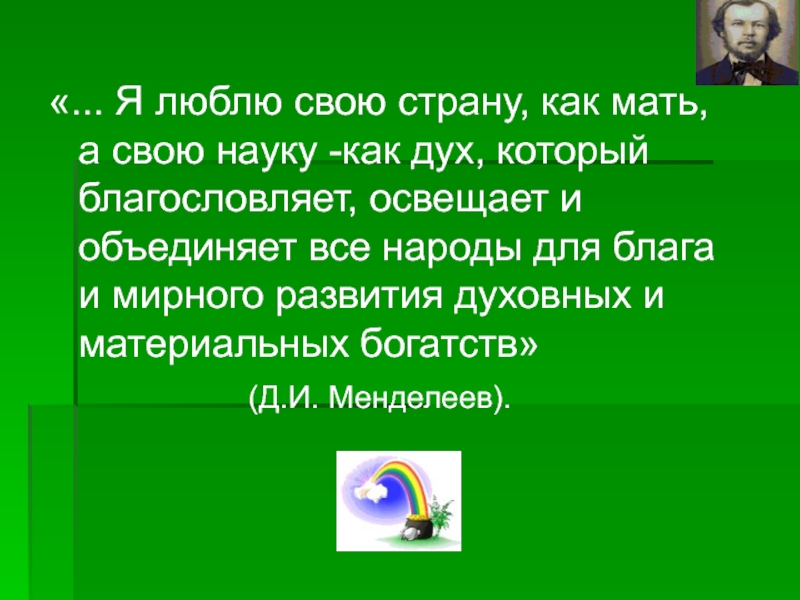 «... Я люблю свою страну, как мать, а свою науку -как дух, который благословляет, освещает и объединяет все народы для блага и мирного развития духовных и материальных богатств»

(Д.И. Менделеев).